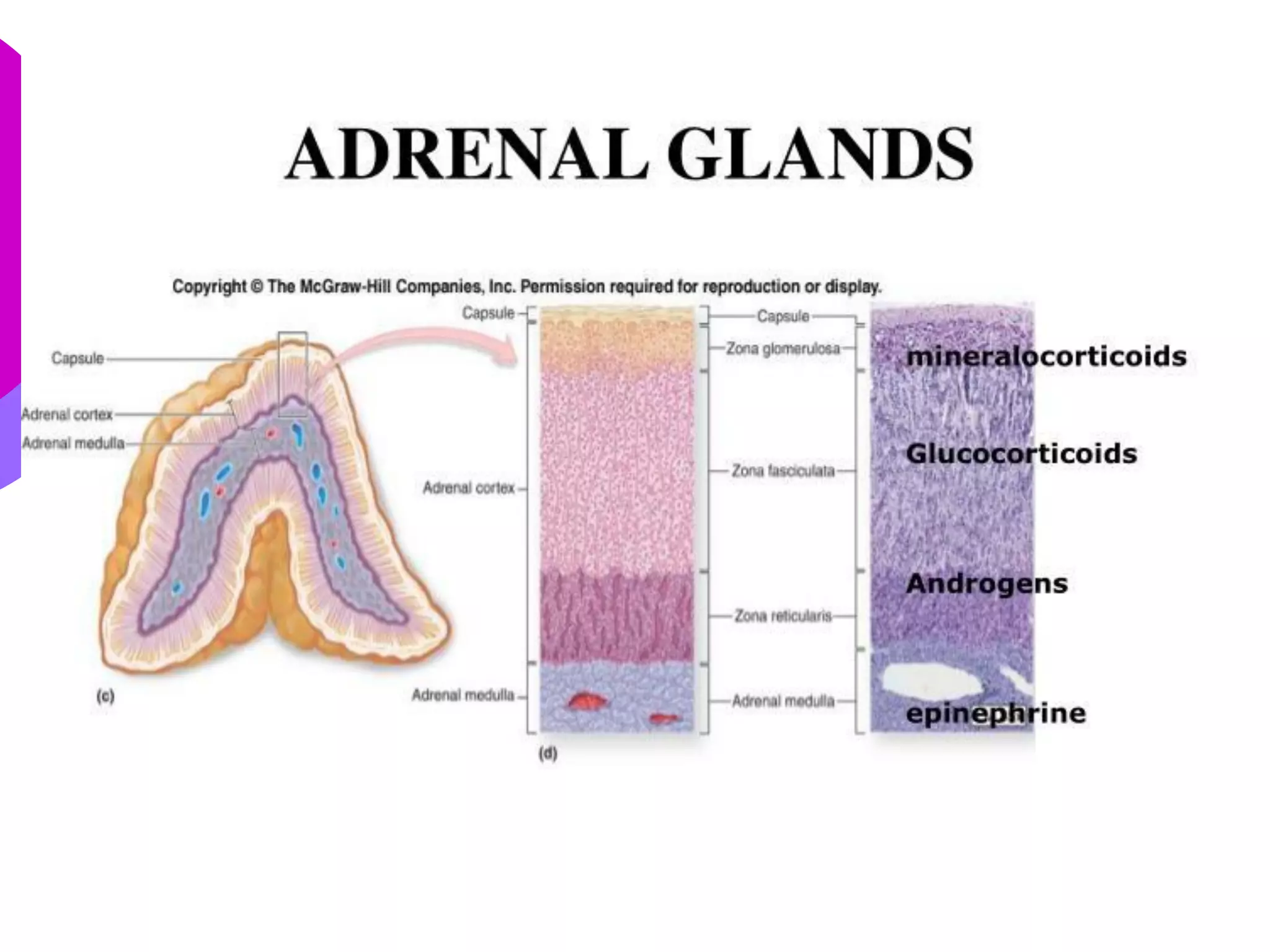 ADRENAL GLANDS

Copyright © The McGraw-Hill Companies, Inc. Permission required for reproduction or display.

Capsule
Adrenal cortex
Adrenal medulla
(c)

Capsule
Adrenal cortex
Adrenal medulla
(d)

Capsule
Zona glomerulosa
Zona fasciculata
Zona reticularis
Adrenal medulla

mineralocorticoids
Glucocorticoids
Androgens
epinephrine